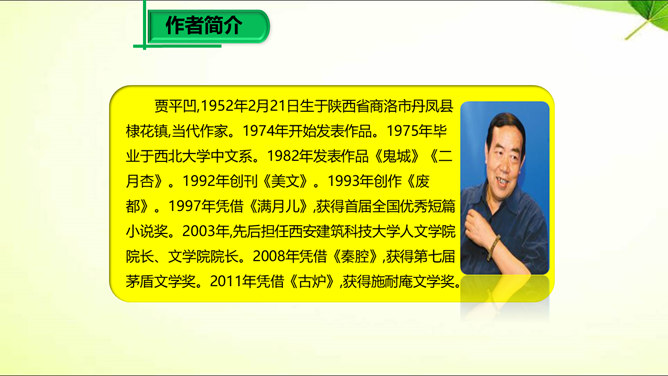 作者简介

贾平凹,1952年2月21日生于陕西省商洛市丹凤县棣花镇,当代作家。1974年开始发表作品。1975年毕业于西北大学中文系。1982年发表作品《鬼城》《二月杏》。1992年创刊《美文》。1993年创作《废都》。1997年凭借《满月儿》,获得首届全国优秀短篇小说奖。2003年,先后担任西安建筑科技大学人文学院院长、文学院院长。2008年凭借《秦腔》,获得第七届茅盾文学奖。2011年凭借《古炉》,获得施耐庵文学奖。